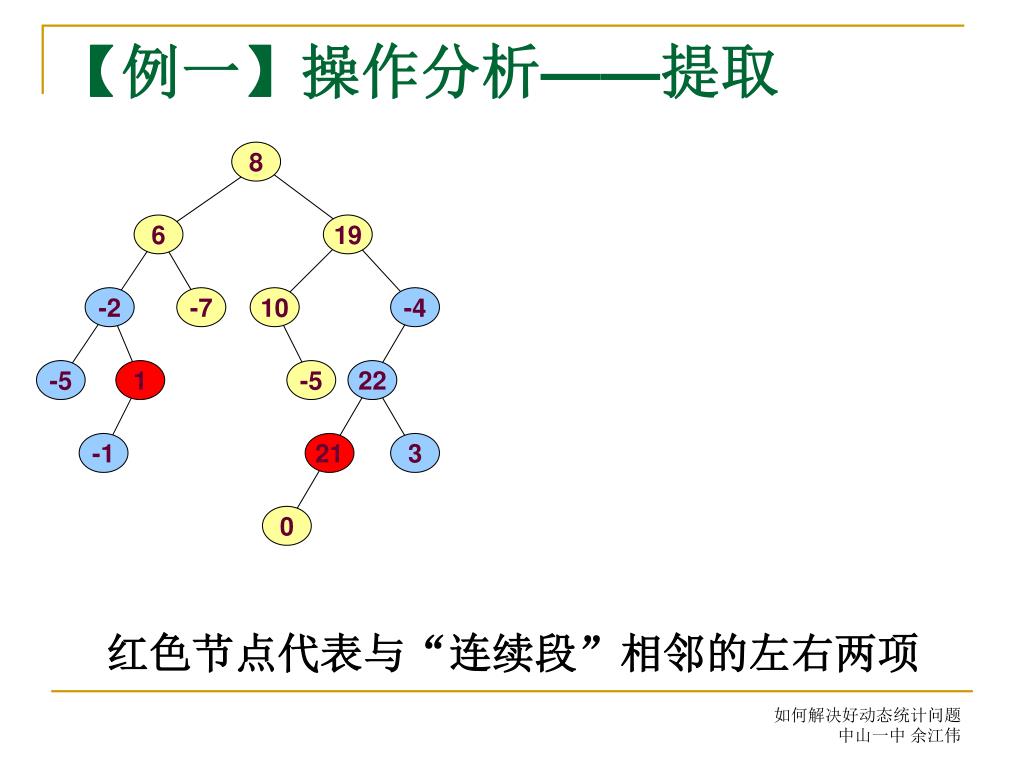 【例一】操作分析——提取

8
6
19
-2
-7
10
-4
-5
1
-5
22
-1
21
3
0

红色节点代表与“连续段”相邻的左右两项

如何解决好动态统计问题
中山一中 余江伟